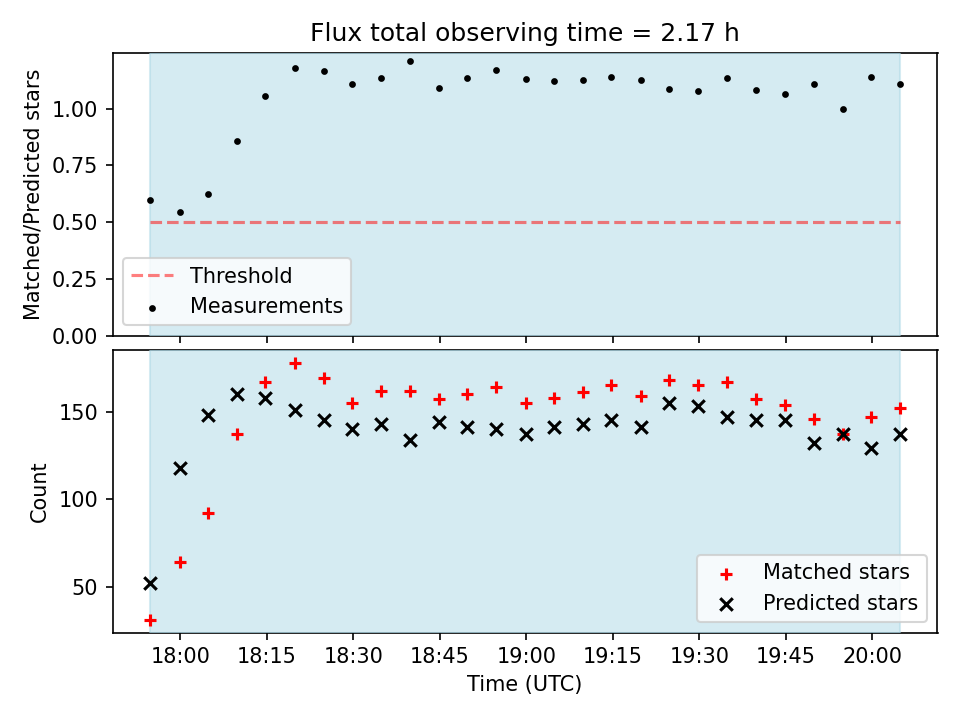 Flux total observing time = 2.17 h

Matched/Predicted stars

1.00
0.75
0.50
0.25
0.00

Threshold
Measurements

Count

150
100
50

Matched stars
Predicted stars

18:00 18:15 18:30 18:45 19:00 19:15 19:30 19:45 20:00

Time (UTC)